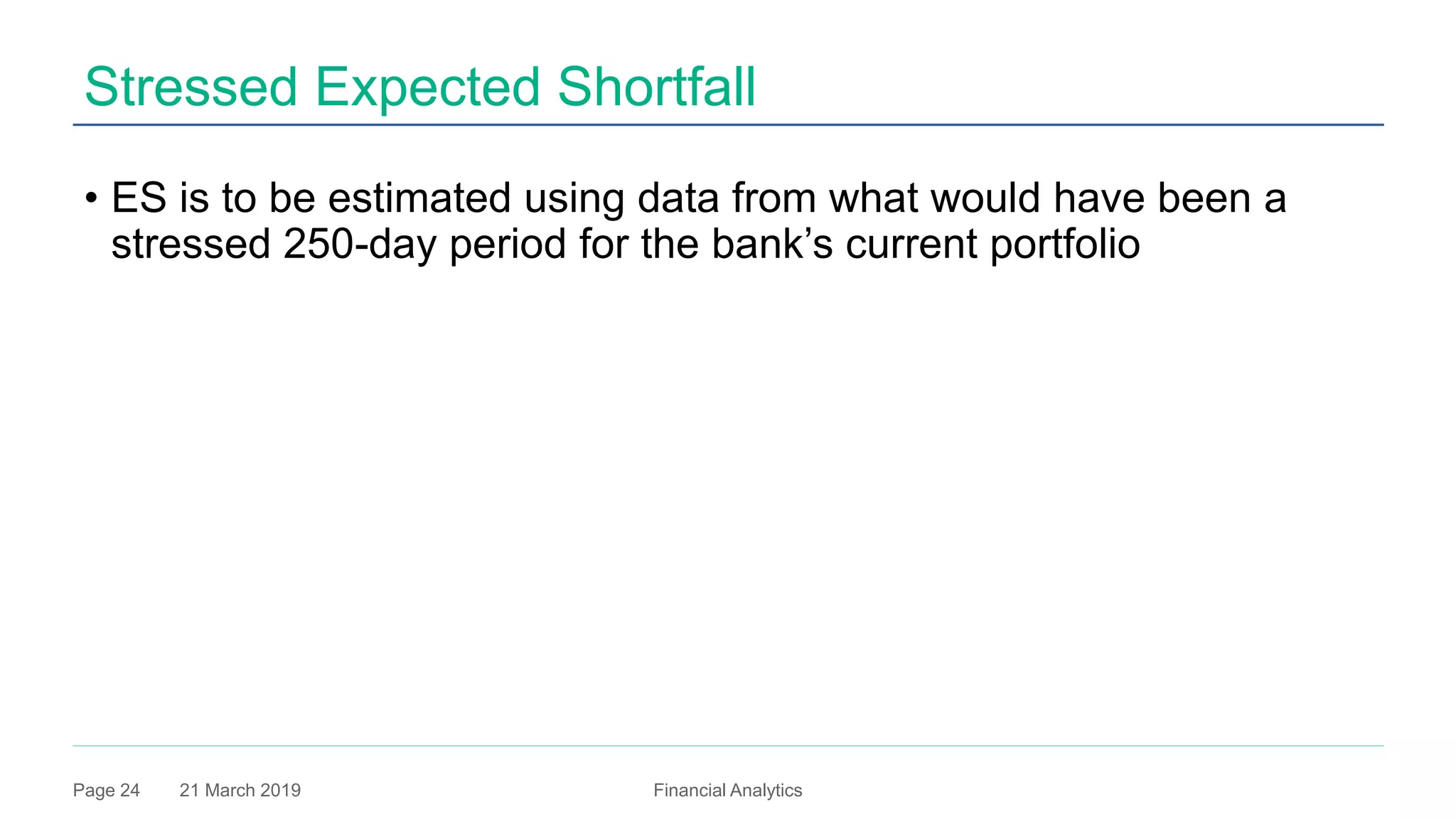 Stressed Expected Shortfall

• ES is to be estimated using data from what would have been a stressed 250-day period for the bank’s current portfolio

Page 24 21 March 2019 Financial Analytics